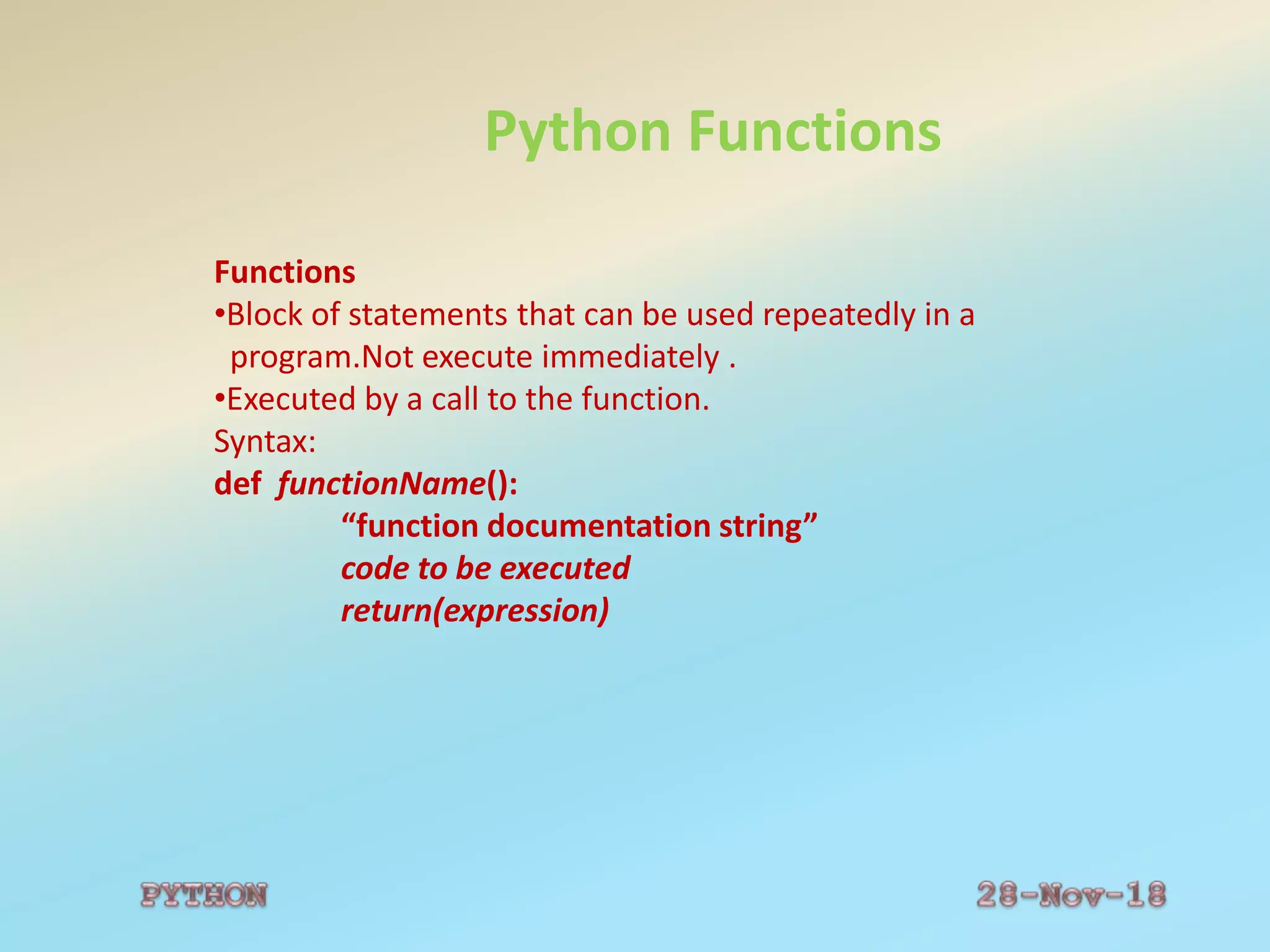 Python Functions

Functions
•Block of statements that can be used repeatedly in a program.Not execute immediately .
•Executed by a call to the function.
Syntax:
def functionName():
“function documentation string”
code to be executed
return(expression)

PYTHON

28-Nov-18